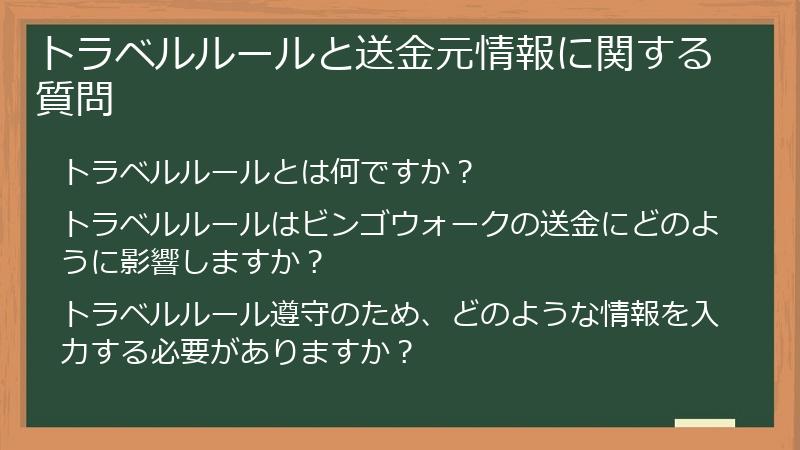 トラベルルールと送金元情報に関する質問

トラベルルールとは何ですか？

トラベルルールはビンゴウォークの送金にどのように影響しますか？

トラベルルール遵守のため、どのような情報を入力する必要がありますか？